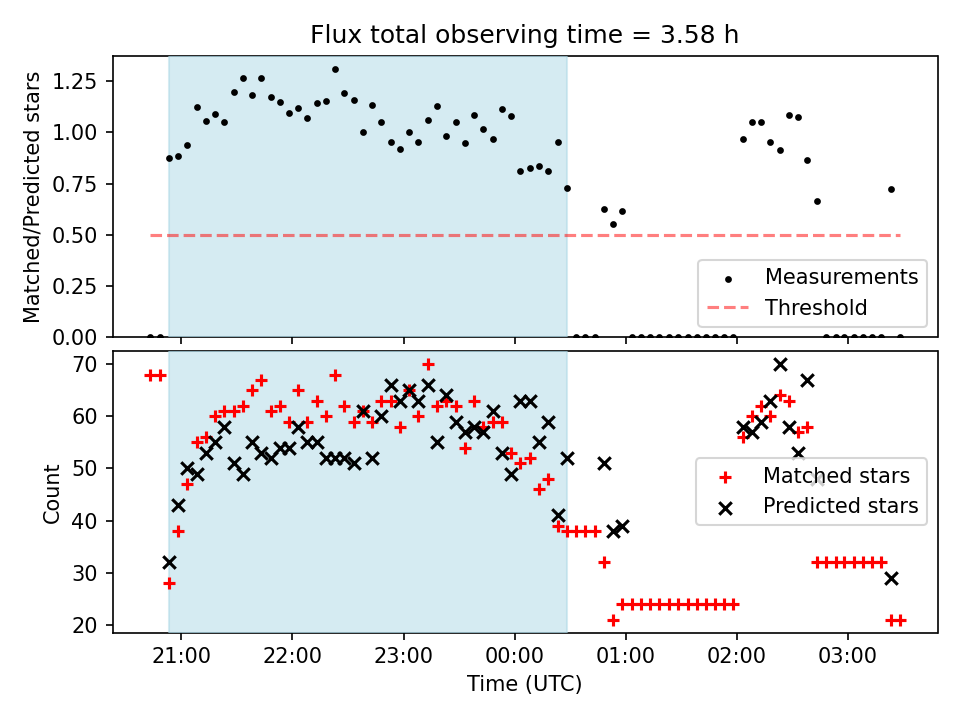 Flux total observing time = 3.58 h

Matched/Predicted stars

1.25
1.00
0.75
0.50
0.25
0.00

Measurements
Threshold

Count

70
60
50
40
30
20

Matched stars
Predicted stars

21:00
22:00
23:00
00:00
01:00
02:00
03:00

Time (UTC)